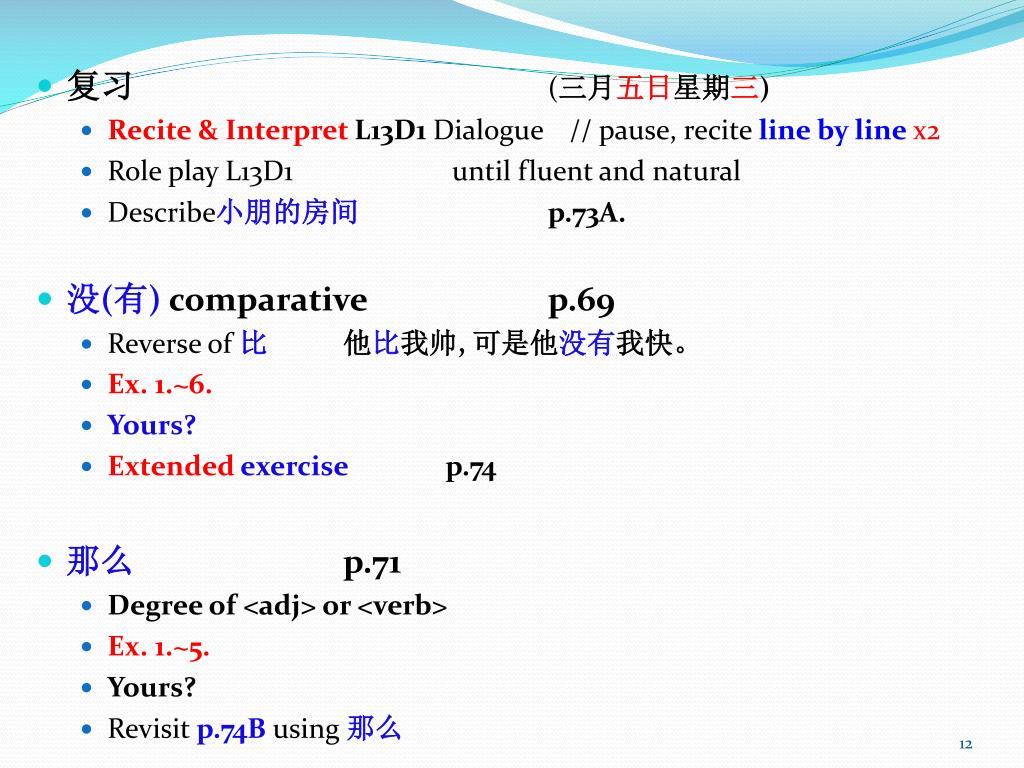 复习 (三月五日星期三)

Recite & Interpret L13D1 Dialogue // pause, recite line by line x2

Role play L13D1 until fluent and natural

Describe小朋的房间 p.73A.

没(有) comparative p.69

Reverse of 比 他比我帅, 可是他没有我快。

Ex. 1.~6.

Yours?

Extended exercise p.74

那么 p.71

Degree of <adj> or <verb>

Ex. 1.~5.

Yours?

Revisit p.74B using 那么

12